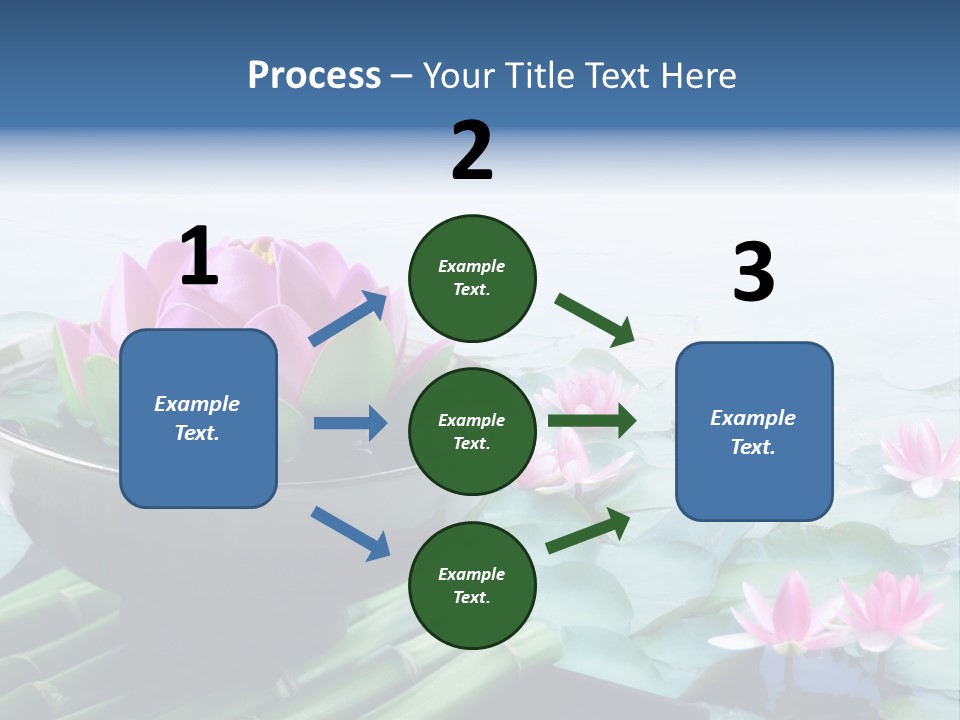 Process – Your Title Text Here

1

Example Text.

2

Example Text.

Example Text.

Example Text.

3

Example Text.